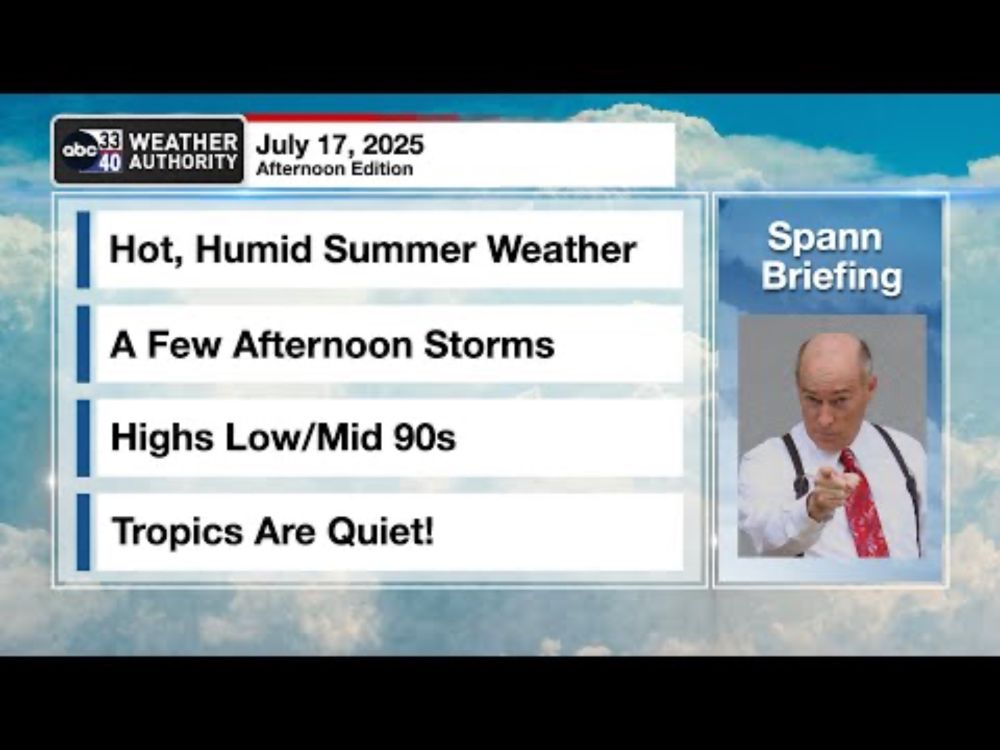 abc 33 40 WEATHER AUTHORITY

July 17, 2025
Afternoon Edition

Hot, Humid Summer Weather

A Few Afternoon Storms

Highs Low/Mid 90s

Tropics Are Quiet!

Spann Briefing